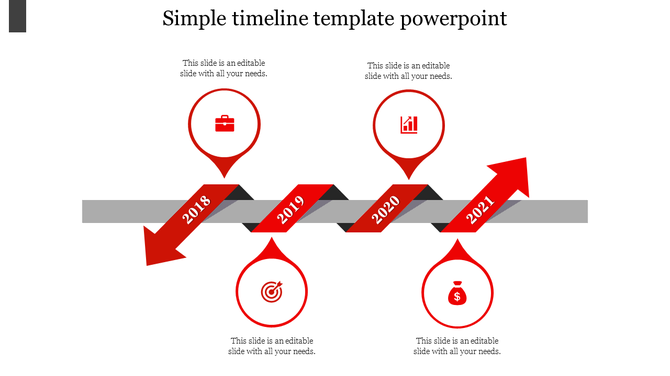 Simple timeline template powerpoint

This slide is an editable slide with all your needs.

This slide is an editable slide with all your needs.

2018

2019

2020

2021

$

This slide is an editable slide with all your needs.

This slide is an editable slide with all your needs.